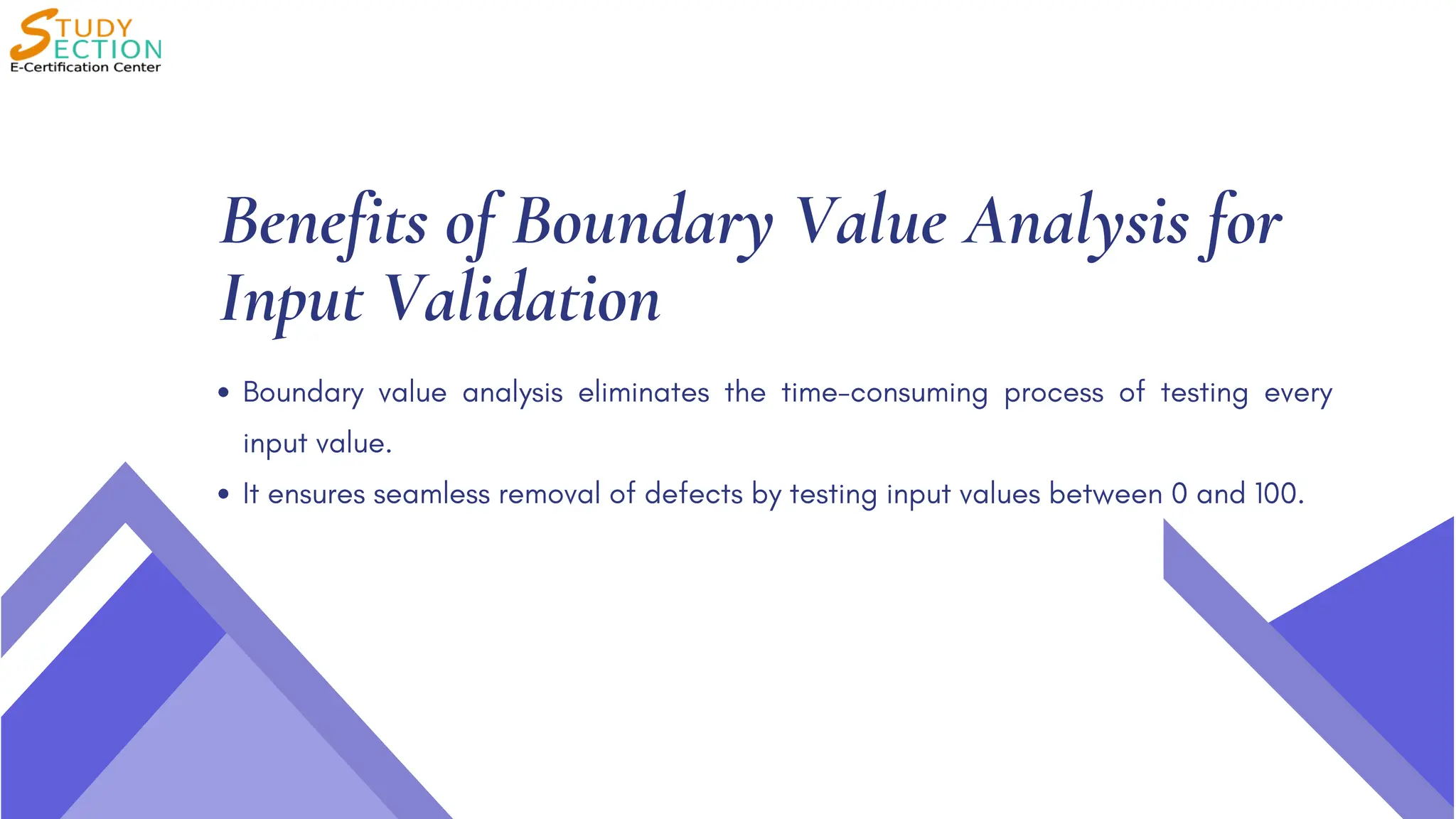 STUDY SECTION
E-Certification Center

Benefits of Boundary Value Analysis for Input Validation

• Boundary value analysis eliminates the time-consuming process of testing every input value.
• It ensures seamless removal of defects by testing input values between 0 and 100.